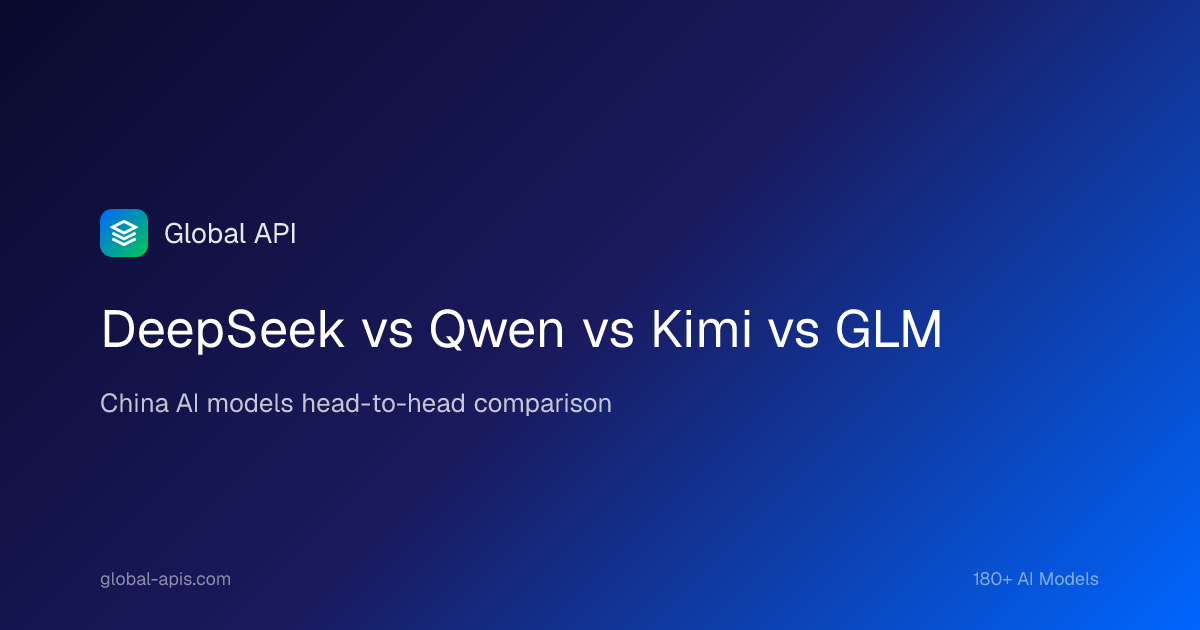 Global API

DeepSeek vs Qwen vs Kimi vs GLM

China AI models head-to-head comparison

global-apis.com

180+ AI Models